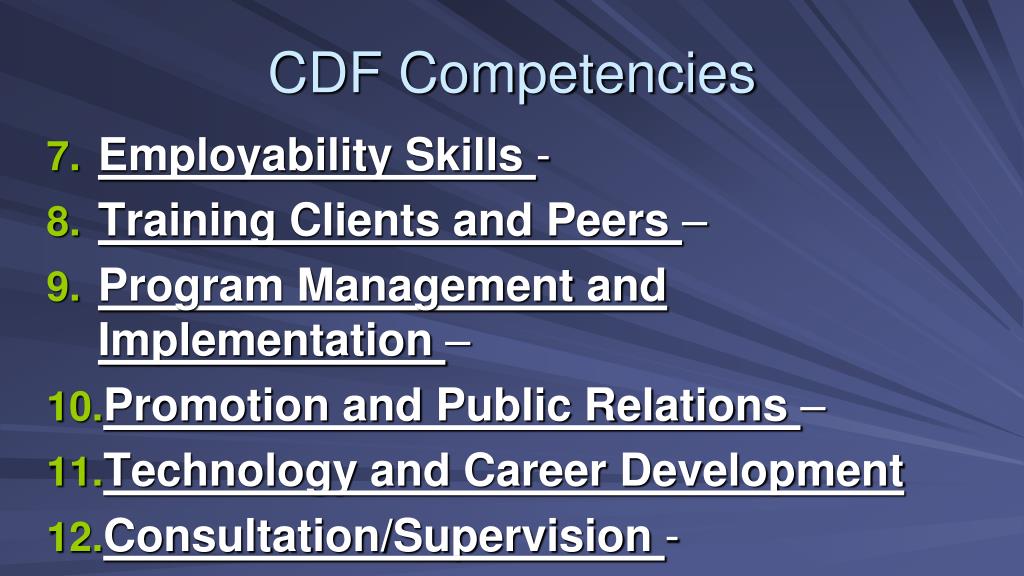 CDF Competencies

7. Employability Skills -
8. Training Clients and Peers –
9. Program Management and Implementation –
10. Promotion and Public Relations –
11. Technology and Career Development
12. Consultation/Supervision -